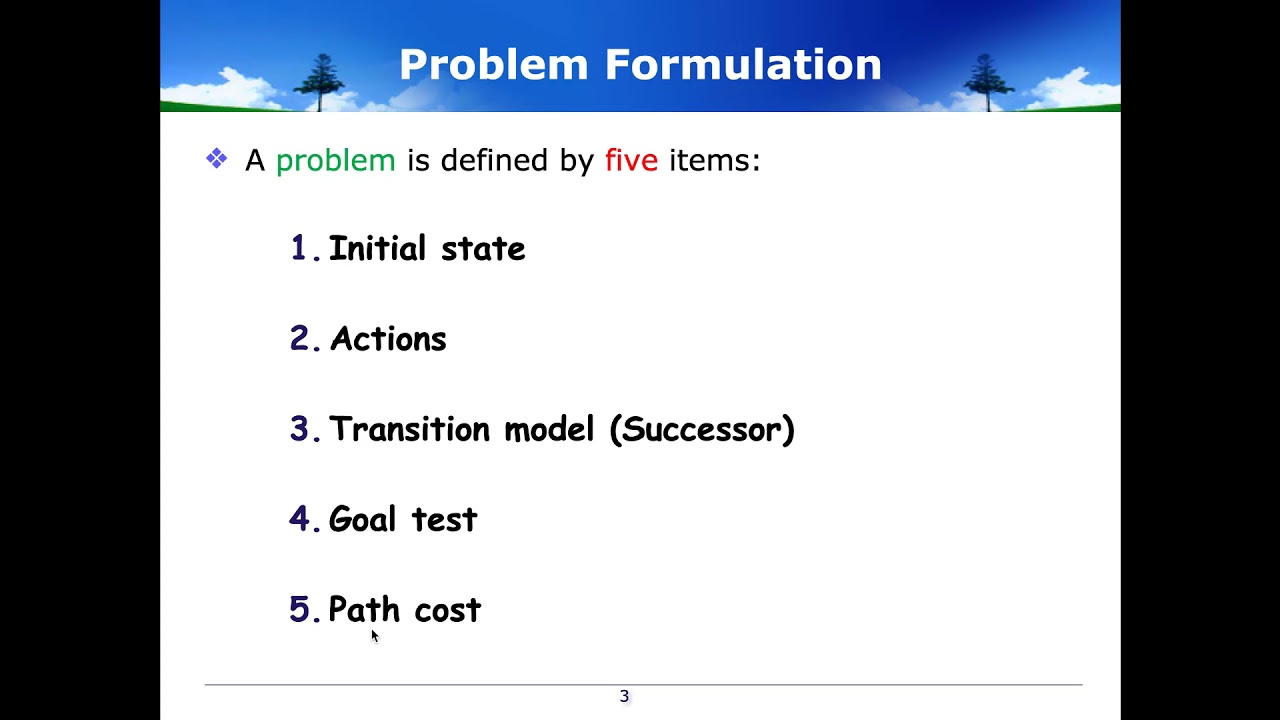 Problem Formulation

❖ A problem is defined by five items:

1. Initial state

2. Actions

3. Transition model (Successor)

4. Goal test

5. Path cost

3